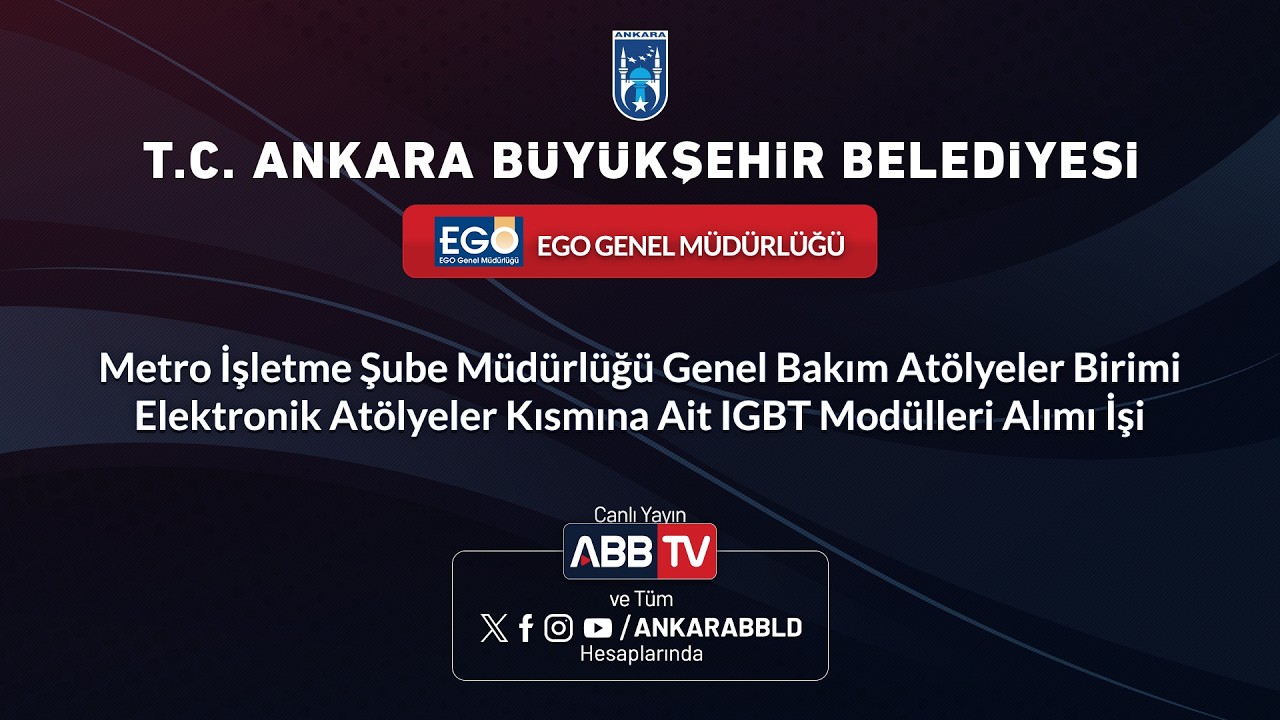 ANKARA

T.C. ANKARA BÜYÜKŞEHİR BELEDİYESİ

EGO
EGO Genel Müdürlüğü
EGO GENEL MÜDÜRLÜĞÜ

Metro İşletme Şube Müdürlüğü Genel Bakım Atölyeler Birimi Elektronik Atölyeler Kısmına Ait IGBT Modülleri Alımı İşi

Canlı Yayın
ABB TV
ve Tüm
/ANKARABBLD
Hesaplarında